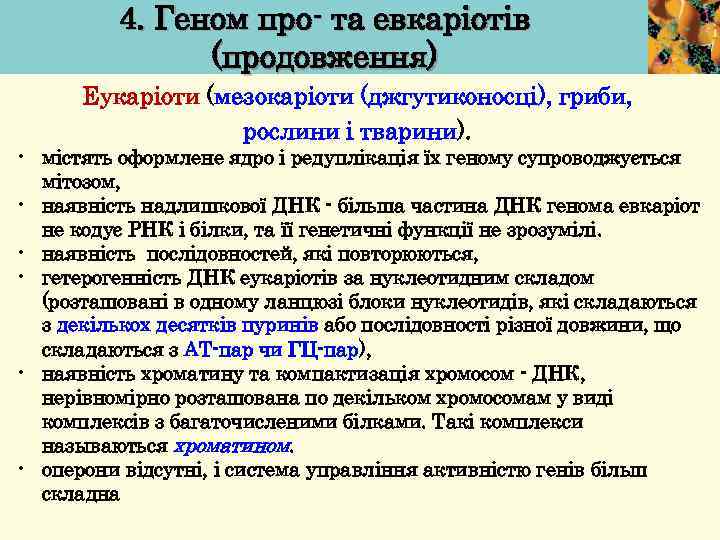 4. Геном про- та евкаріотів (продовження)

Еукаріоти (мезокаріоти (джгутиконосці), гриби, рослини і тварини).

• містять оформлене ядро і редуплікація їх геному супроводжується мітозом,
• наявність надлишкової ДНК - більша частина ДНК генома евкаріот не кодує РНК і білки, та її генетичні функції не зрозумілі.
• наявність послідовностей, які повторюються,
• гетерогенність ДНК еукаріотів за нуклеотидним складом (розташовані в одному ланцюзі блоки нуклеотидів, які складаються з декількох десятків пуринів або послідовності різної довжини, що складаються з АТ-пар чи ГЦ-пар),
• наявність хроматину та компактизація хромосом - ДНК, нерівномірно розташована по декільком хромосомам у виді комплексів з багаточисленими білками. Такі комплекси называються хроматином.
• оперони відсутні, і система управління активністю генів більш складна